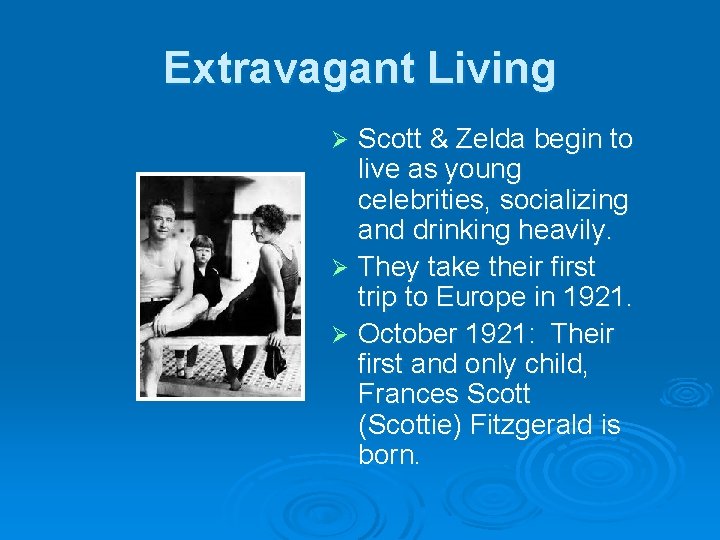 Extravagant Living

➢ Scott & Zelda begin to live as young celebrities, socializing and drinking heavily.
➢ They take their first trip to Europe in 1921.
➢ October 1921: Their first and only child, Frances Scott (Scottie) Fitzgerald is born.